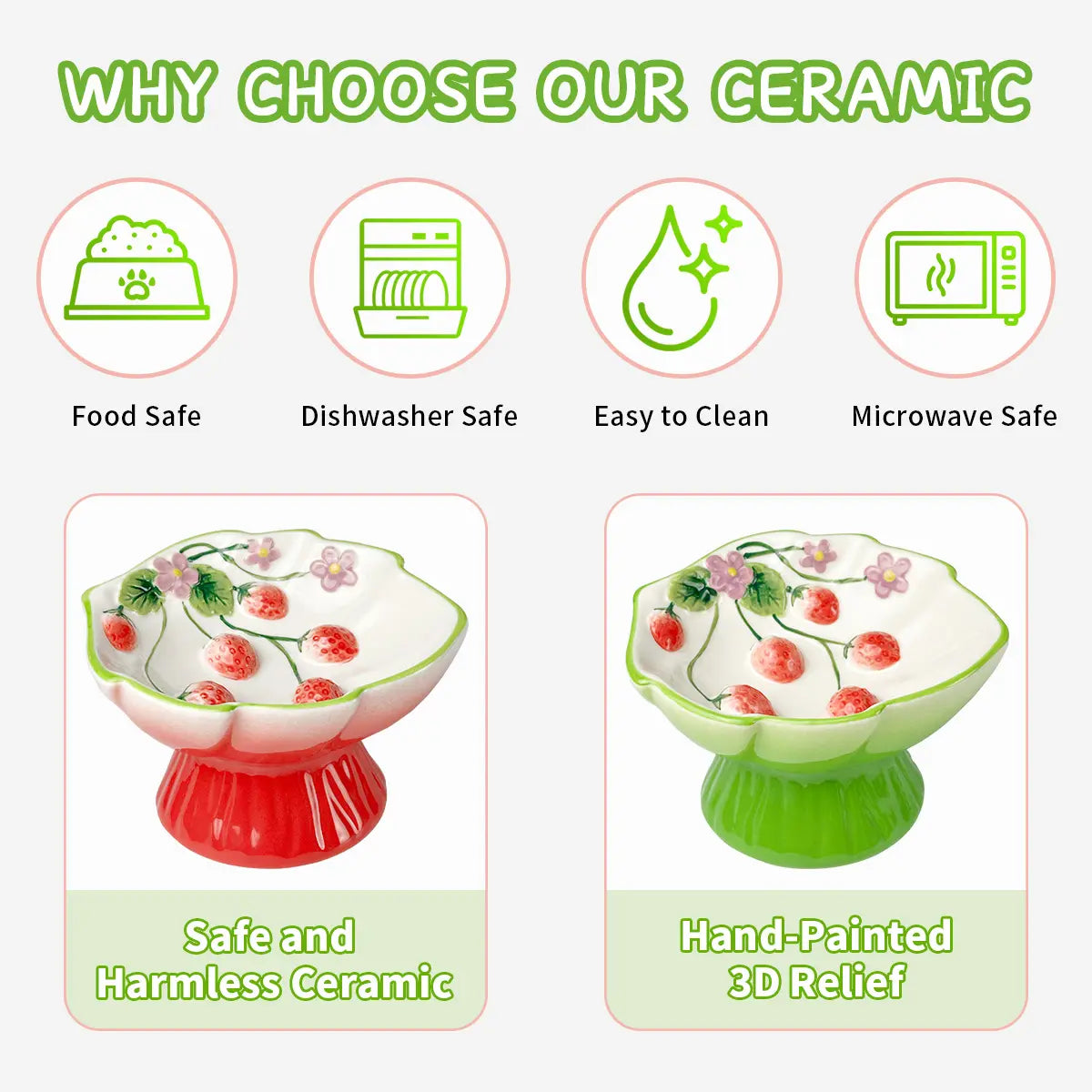 WHY CHOOSE OUR CERAMIC

Food Safe

Dishwasher Safe

Easy to Clean

Microwave Safe

Safe and Harmless Ceramic

Hand-Painted 3D Relief